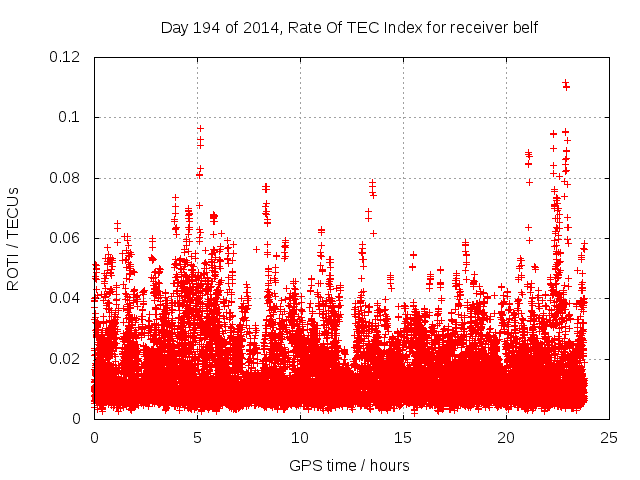 Day 194 of 2014, Rate Of TEC Index for receiver belf

ROTI / TECUs

0.12
0.1
0.08
0.06
0.04
0.02
0

0
5
10
15
20
25

GPS time / hours